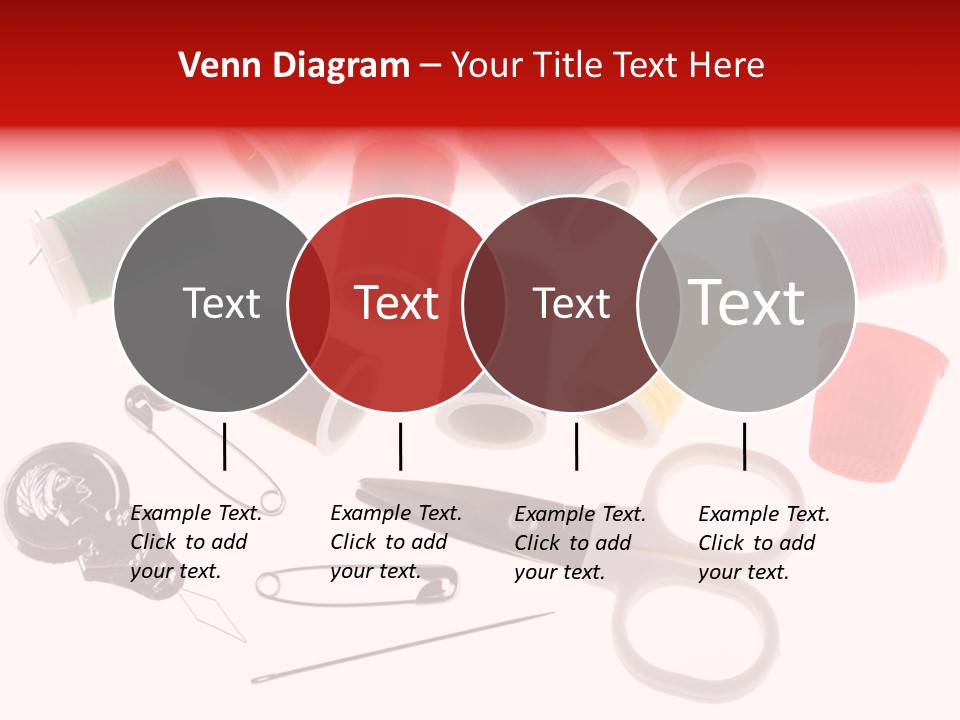 Venn Diagram – Your Title Text Here

Text

Text

Text

Text

Example Text. Click to add your text.

Example Text. Click to add your text.

Example Text. Click to add your text.

Example Text. Click to add your text.